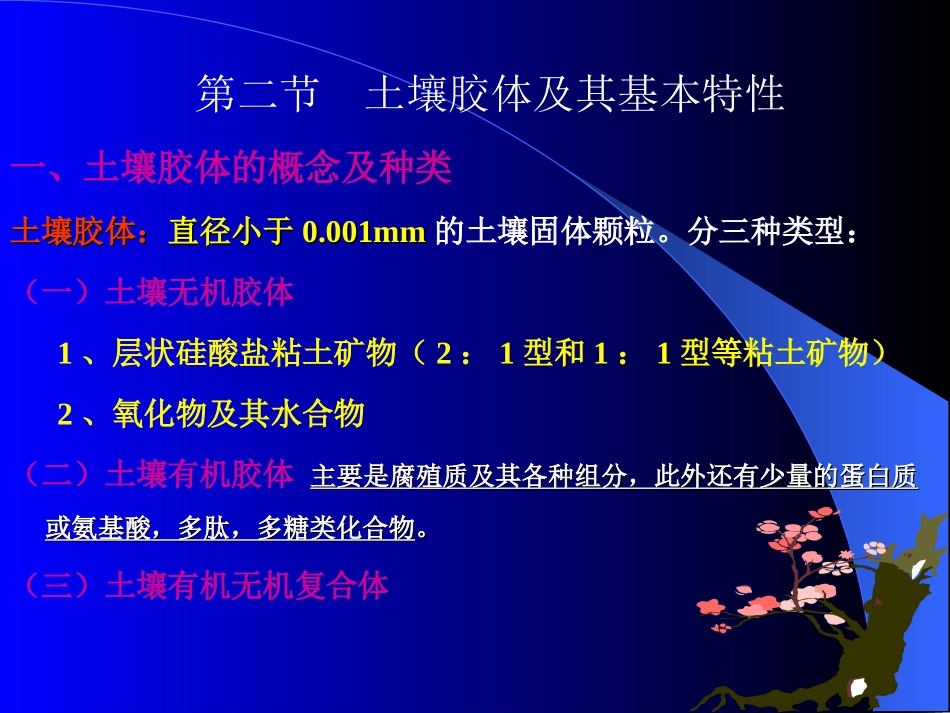 第二节　土壤胶体及其基本特性

一、土壤胶体的概念及种类

土壤胶体：直径小于 0.001mm 的土壤固体颗粒。分三种类型：

（一）土壤无机胶体

1 、层状硅酸盐粘土矿物（ 2 ： 1 型和 1 ： 1 型等粘土矿物）

2 、氧化物及其水合物

（二）土壤有机胶体 主要是腐殖质及其各种组分，此外还有少量的蛋白质或氨基酸，多肽，多糖类化合物。

（三）土壤有机无机复合体